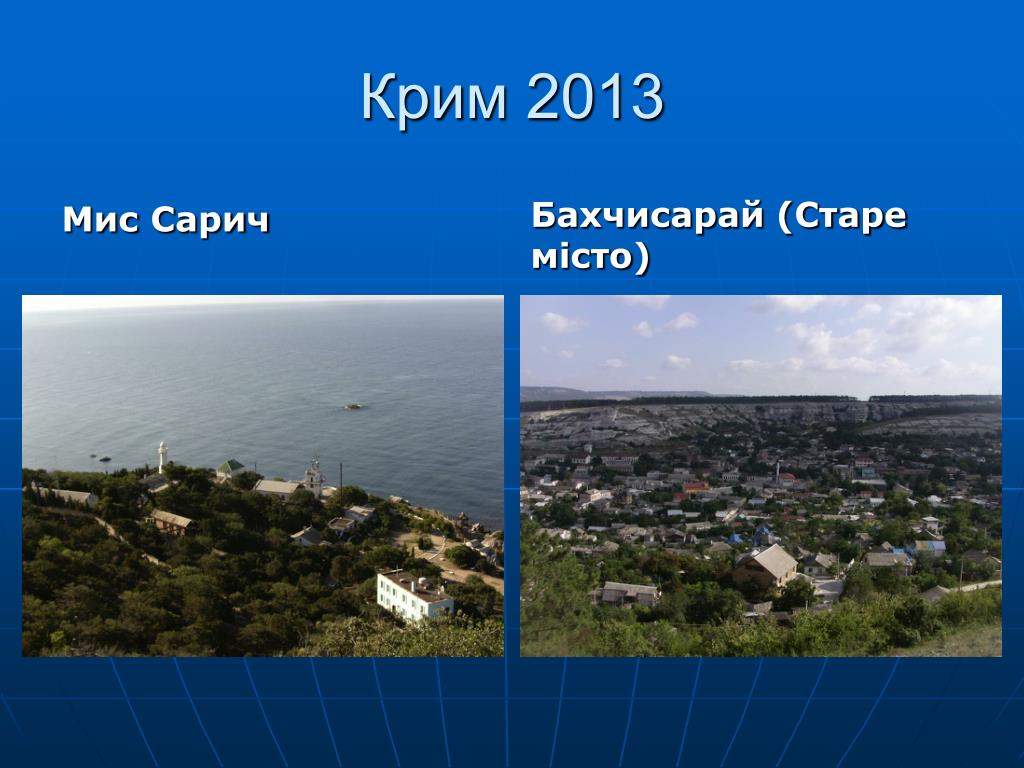 Крим 2013

Мис Сарич

Бахчисарай (Старе місто)